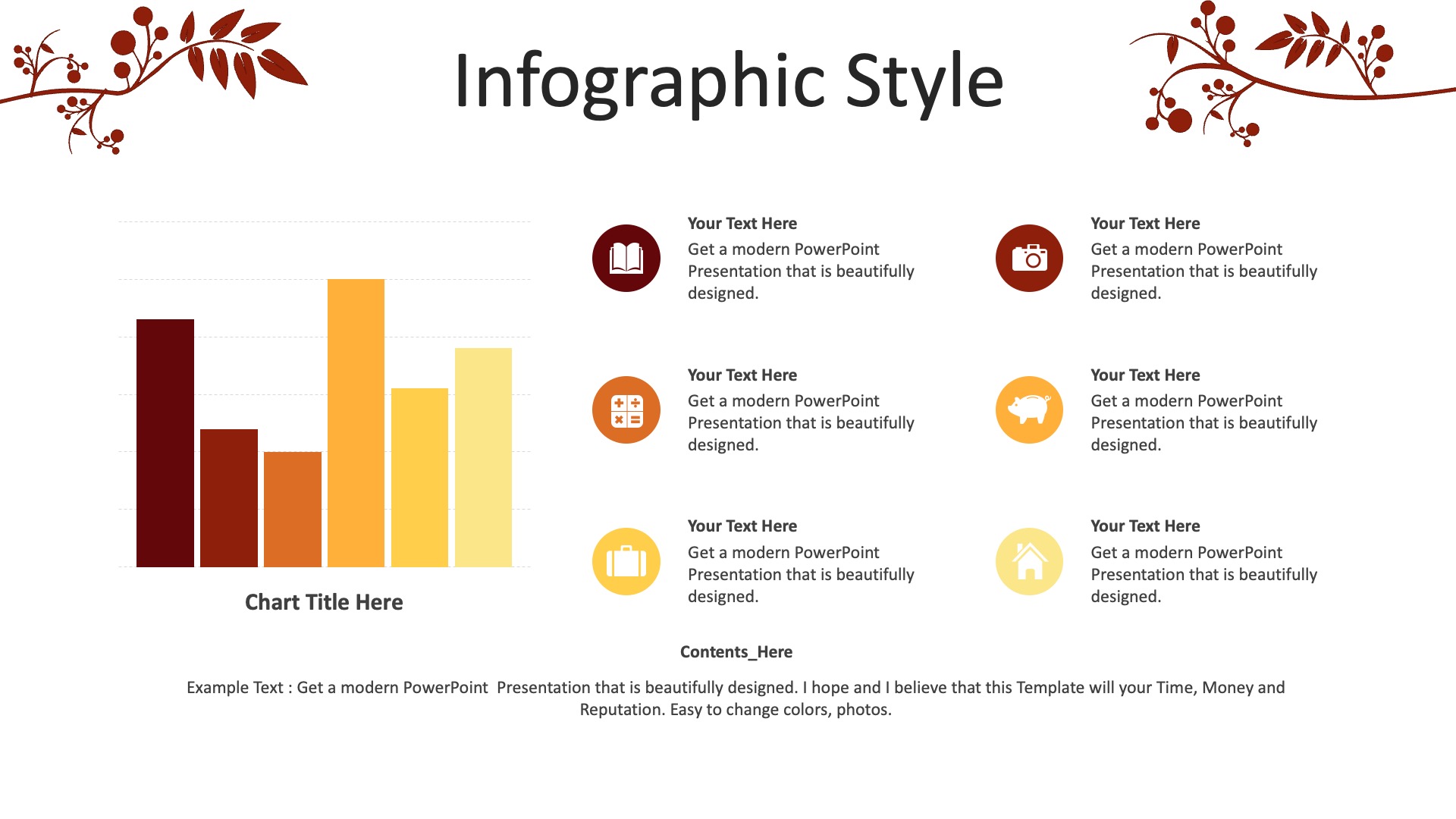 Infographic Style

Chart Title Here

Your Text Here
Get a modern PowerPoint Presentation that is beautifully designed.

Your Text Here
Get a modern PowerPoint Presentation that is beautifully designed.

Your Text Here
Get a modern PowerPoint Presentation that is beautifully designed.

Your Text Here
Get a modern PowerPoint Presentation that is beautifully designed.

Your Text Here
Get a modern PowerPoint Presentation that is beautifully designed.

Your Text Here
Get a modern PowerPoint Presentation that is beautifully designed.

Contents_Here

Example Text : Get a modern PowerPoint Presentation that is beautifully designed. I hope and I believe that this Template will your Time, Money and Reputation. Easy to change colors, photos.